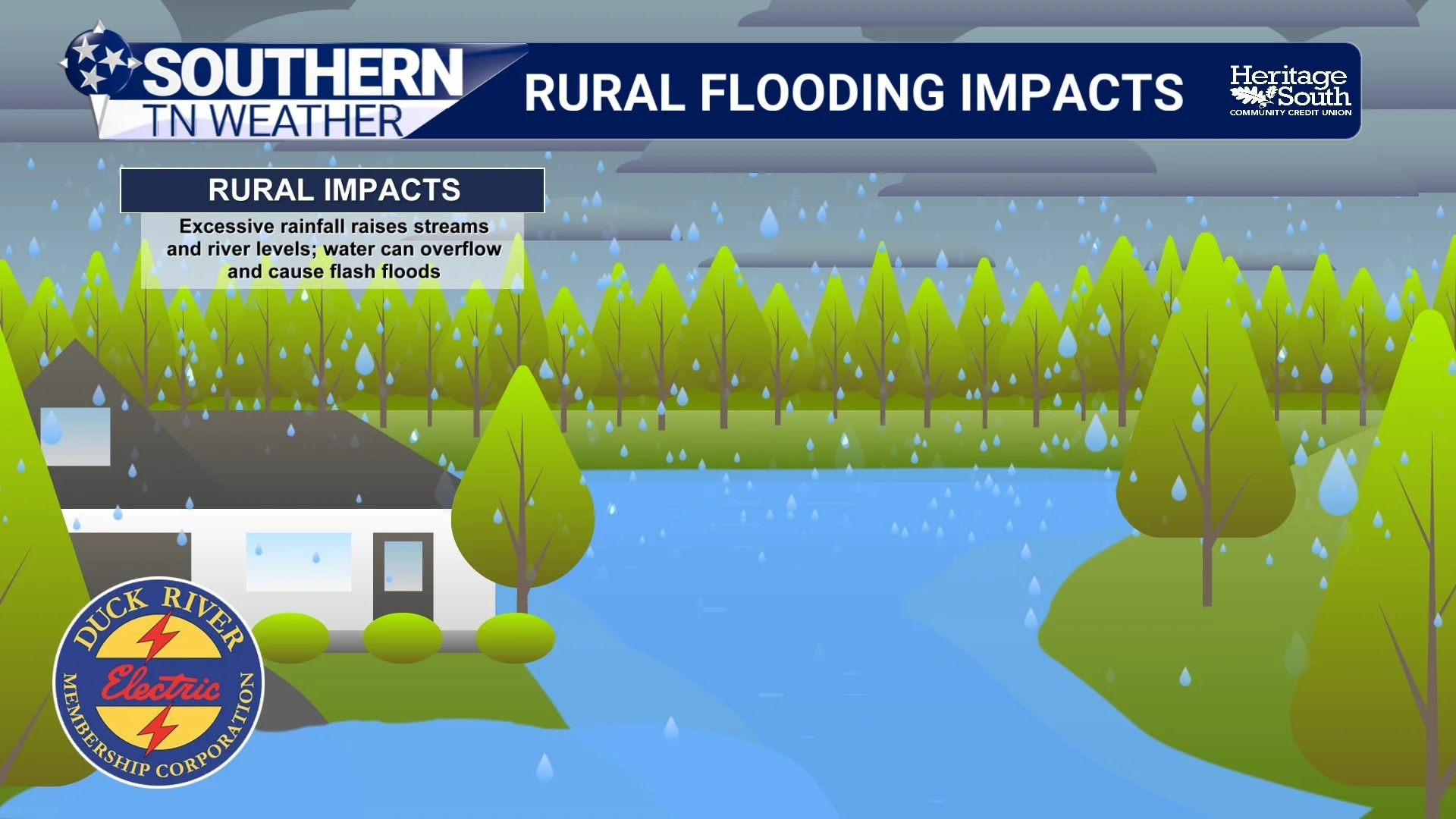 SOUTHERN TN WEATHER

RURAL FLOODING IMPACTS

Heritage South COMMUNITY CREDIT UNION

RURAL IMPACTS

Excessive rainfall raises streams and river levels; water can overflow and cause flash floods

DUCK RIVER Electric MEMBERSHIP CORPORATION